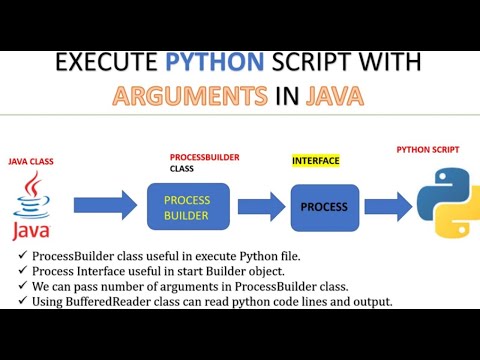 EXECUTE PYTHON SCRIPT WITH ARGUMENTS IN JAVA

JAVA CLASS

Java

PROCESSBUILDER CLASS

PROCESS BUILDER

INTERFACE

PROCESS

PYTHON SCRIPT

✓ ProcessBuilder class useful in execute Python file.
✓ Process Interface useful in start Builder object.
✓ We can pass number of arguments in ProcessBuilder class.
✓ Using BufferedReader class can read python code lines and output.